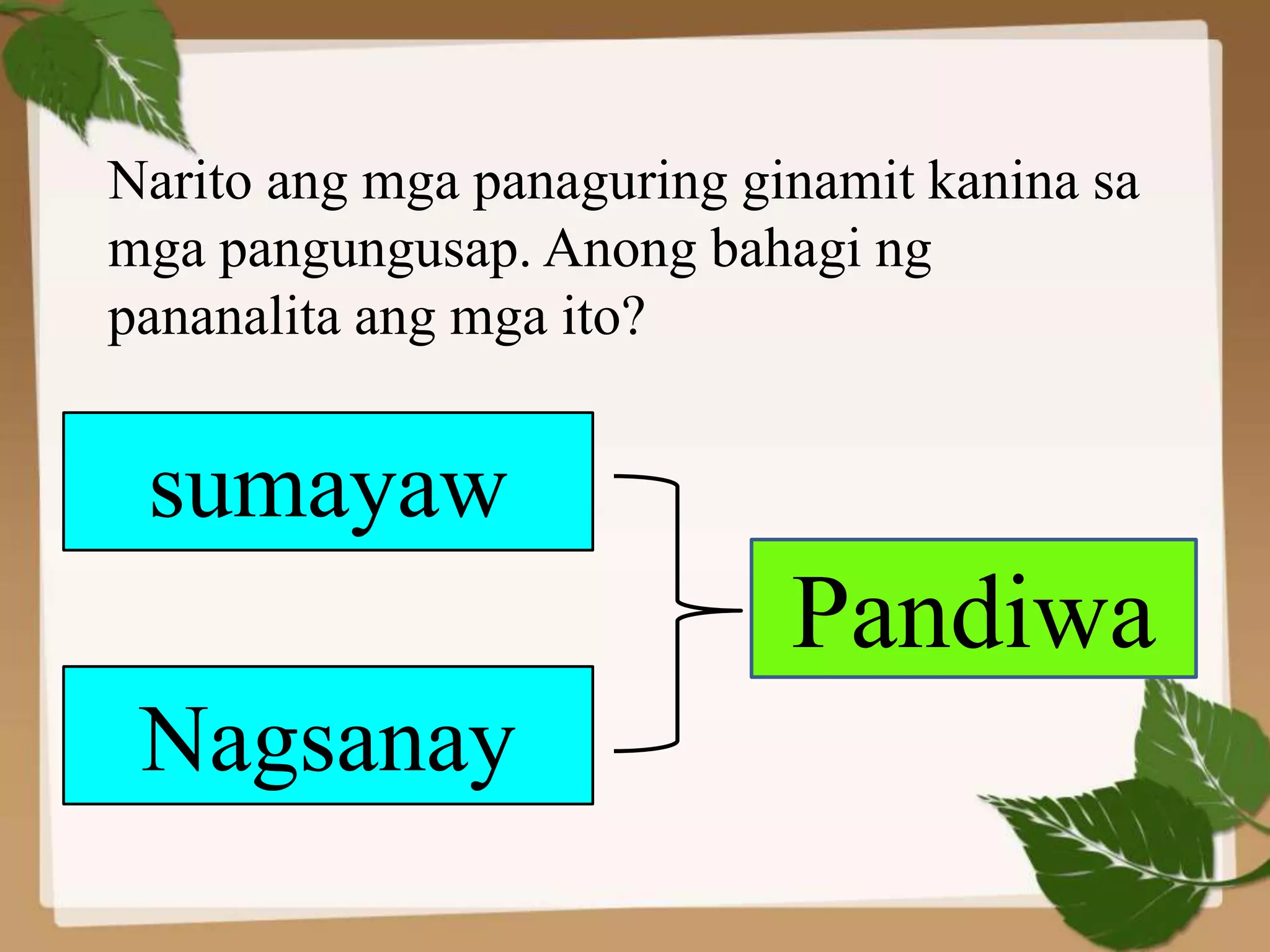 Narito ang mga panaguring ginamit kanina sa mga pangungusap. Anong bahagi ng pananalita ang mga ito?

sumayaw

Nagsanay

Pandiwa